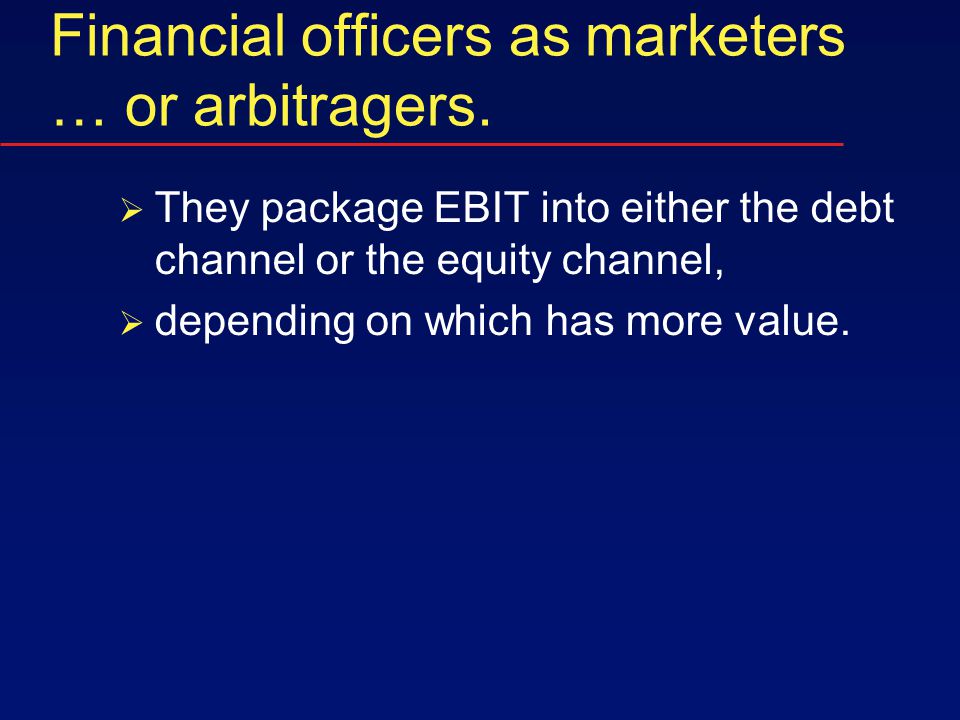 Financial officers as marketers … or arbitragers.

➢ They package EBIT into either the debt channel or the equity channel,

➢ depending on which has more value.